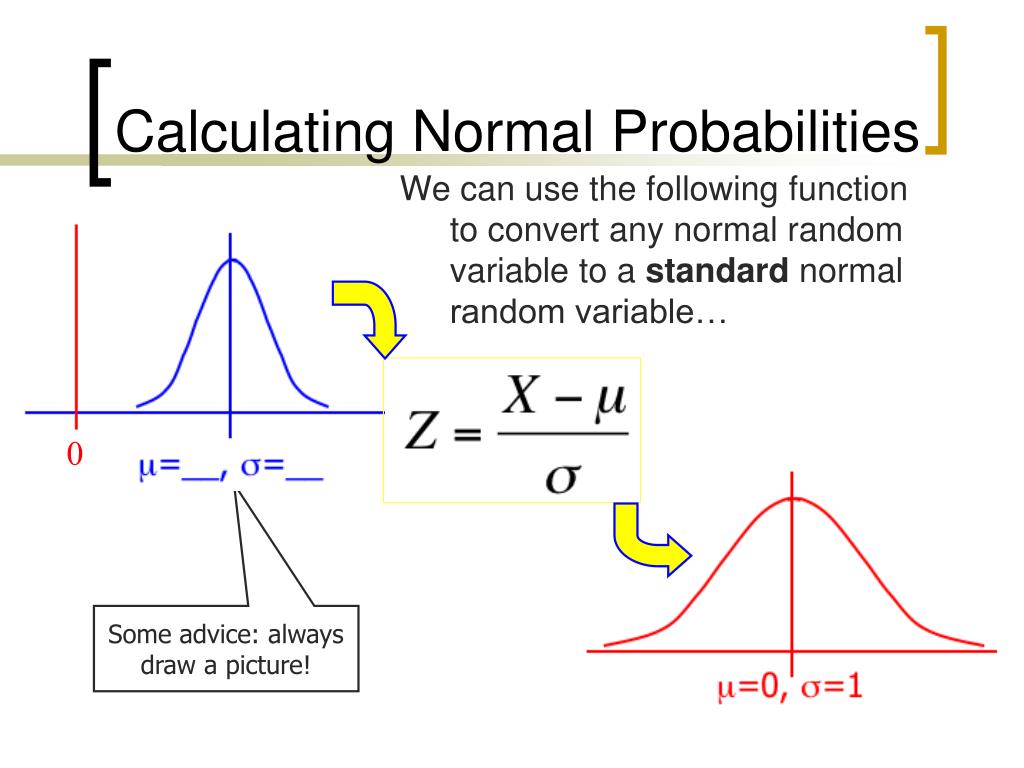 Calculating Normal Probabilities

We can use the following function to convert any normal random variable to a **standard** normal random variable…

0

μ=__, σ=__

$Z = \frac{X - \mu}{\sigma}$

Some advice: always draw a picture!

μ=0, σ=1